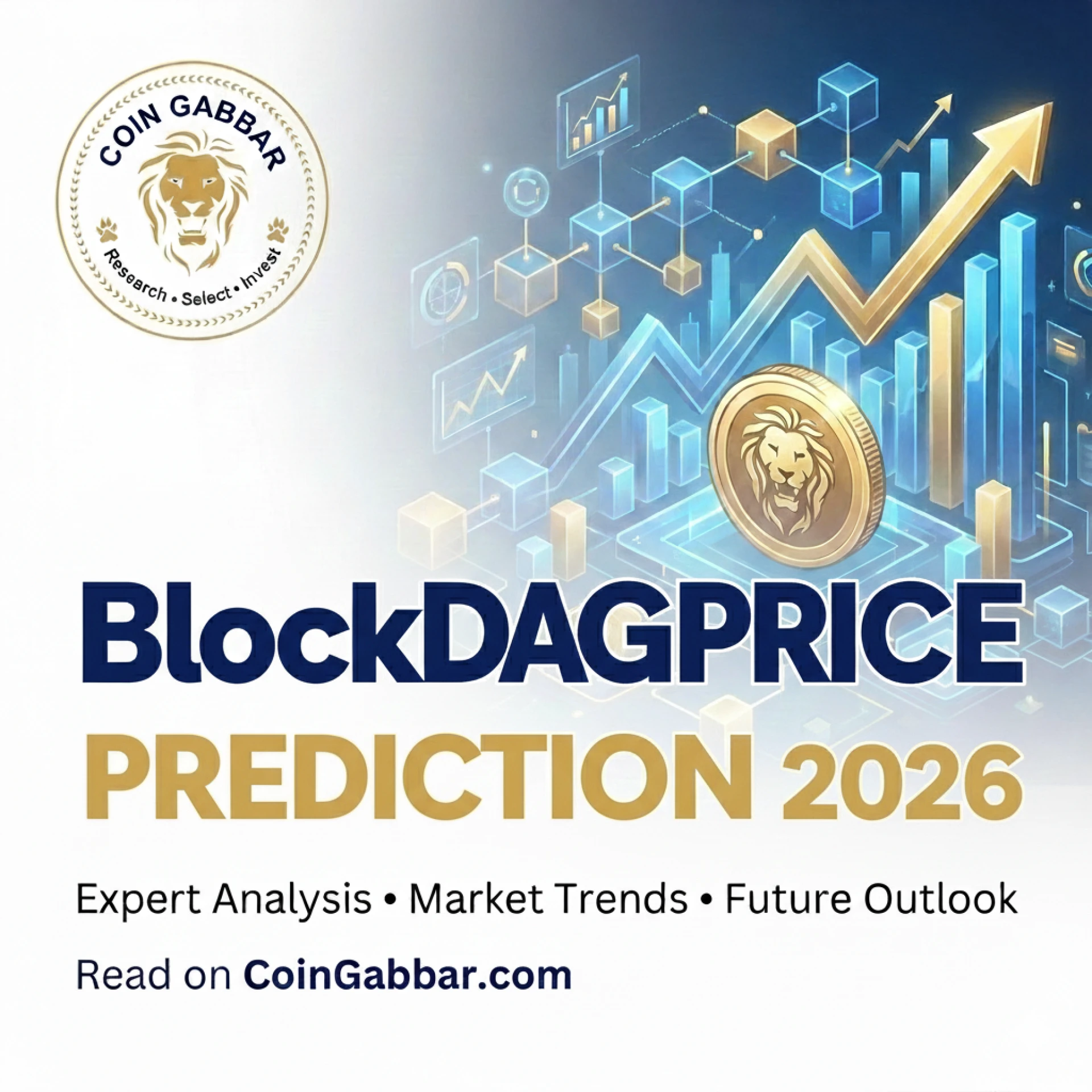 COIN GABBAR
Research • Select • Invest

BlockDAGPRICE
PREDICTION 2026

Expert Analysis • Market Trends • Future Outlook

Read on CoinGabbar.com